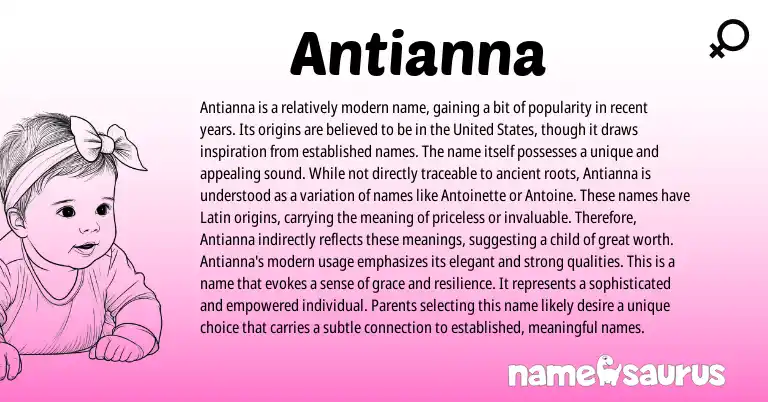 Antianna

Antianna is a relatively modern name, gaining a bit of popularity in recent years. Its origins are believed to be in the United States, though it draws inspiration from established names. The name itself possesses a unique and appealing sound. While not directly traceable to ancient roots, Antianna is understood as a variation of names like Antoinette or Antoine. These names have Latin origins, carrying the meaning of priceless or invaluable. Therefore, Antianna indirectly reflects these meanings, suggesting a child of great worth. Antianna's modern usage emphasizes its elegant and strong qualities. This is a name that evokes a sense of grace and resilience. It represents a sophisticated and empowered individual. Parents selecting this name likely desire a unique choice that carries a subtle connection to established, meaningful names.

namesaurus